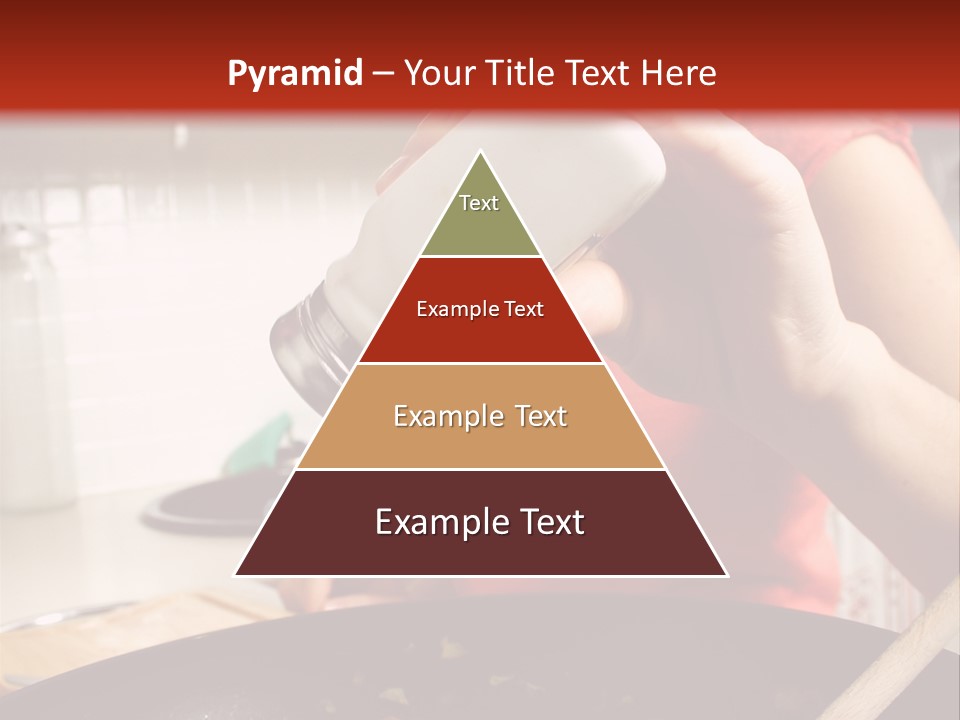 Pyramid – Your Title Text Here

Text

Example Text

Example Text

Example Text